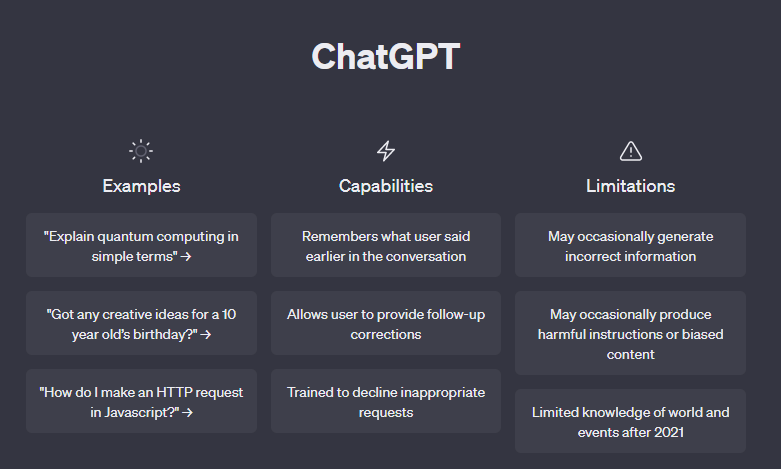 ChatGPT

Examples

"Explain quantum computing in simple terms" →

"Got any creative ideas for a 10 year old's birthday?" →

"How do I make an HTTP request in Javascript?" →

Capabilities

Remembers what user said earlier in the conversation

Allows user to provide follow-up corrections

Trained to decline inappropriate requests

Limitations

May occasionally generate incorrect information

May occasionally produce harmful instructions or biased content

Limited knowledge of world and events after 2021